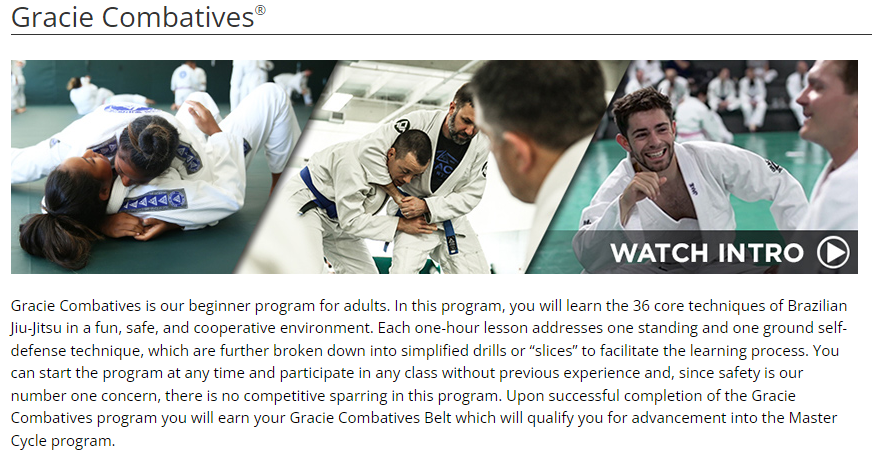 Gracie Combatives®

WATCH INTRO

Gracie Combatives is our beginner program for adults. In this program, you will learn the 36 core techniques of Brazilian Jiu-Jitsu in a fun, safe, and cooperative environment. Each one-hour lesson addresses one standing and one ground self-defense technique, which are further broken down into simplified drills or "slices" to facilitate the learning process. You can start the program at any time and participate in any class without previous experience and, since safety is our number one concern, there is no competitive sparring in this program. Upon successful completion of the Gracie Combatives program you will earn your Gracie Combatives Belt which will qualify you for advancement into the Master Cycle program.